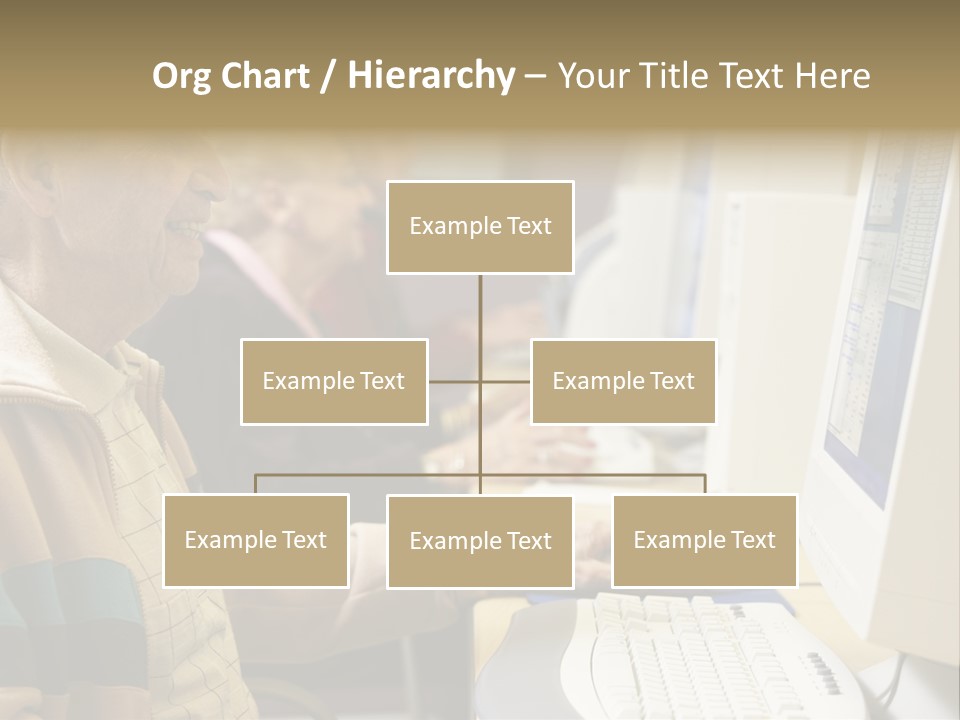 Org Chart / Hierarchy – Your Title Text Here

Example Text

Example Text

Example Text

Example Text

Example Text

Example Text